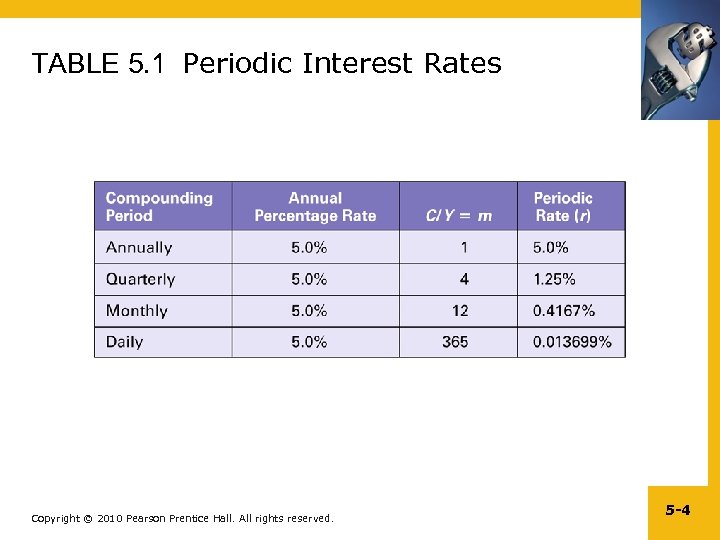 TABLE 5.1 Periodic Interest Rates

| Compounding Period | Annual Percentage Rate | $C/Y = m$ | Periodic Rate ($r$) |
|---|---|---|---|
| Annually | 5.0% | 1 | 5.0% |
| Quarterly | 5.0% | 4 | 1.25% |
| Monthly | 5.0% | 12 | 0.4167% |
| Daily | 5.0% | 365 | 0.013699% |

Copyright © 2010 Pearson Prentice Hall. All rights reserved.

5-4